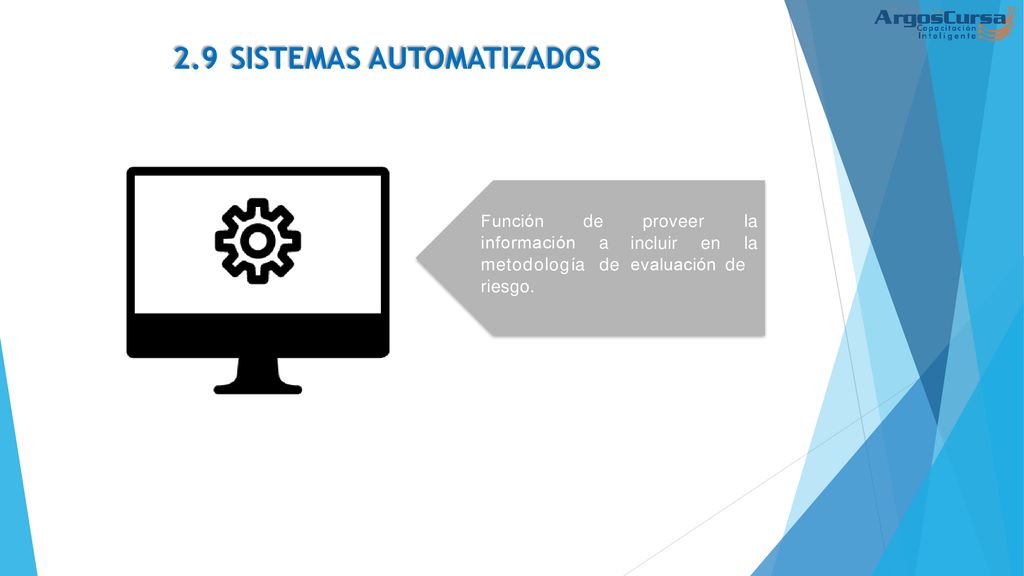 ArgosCursa
Capacitación Inteligente

2.9 SISTEMAS AUTOMATIZADOS

Función de proveer la información a incluir en la metodología de evaluación de riesgo.